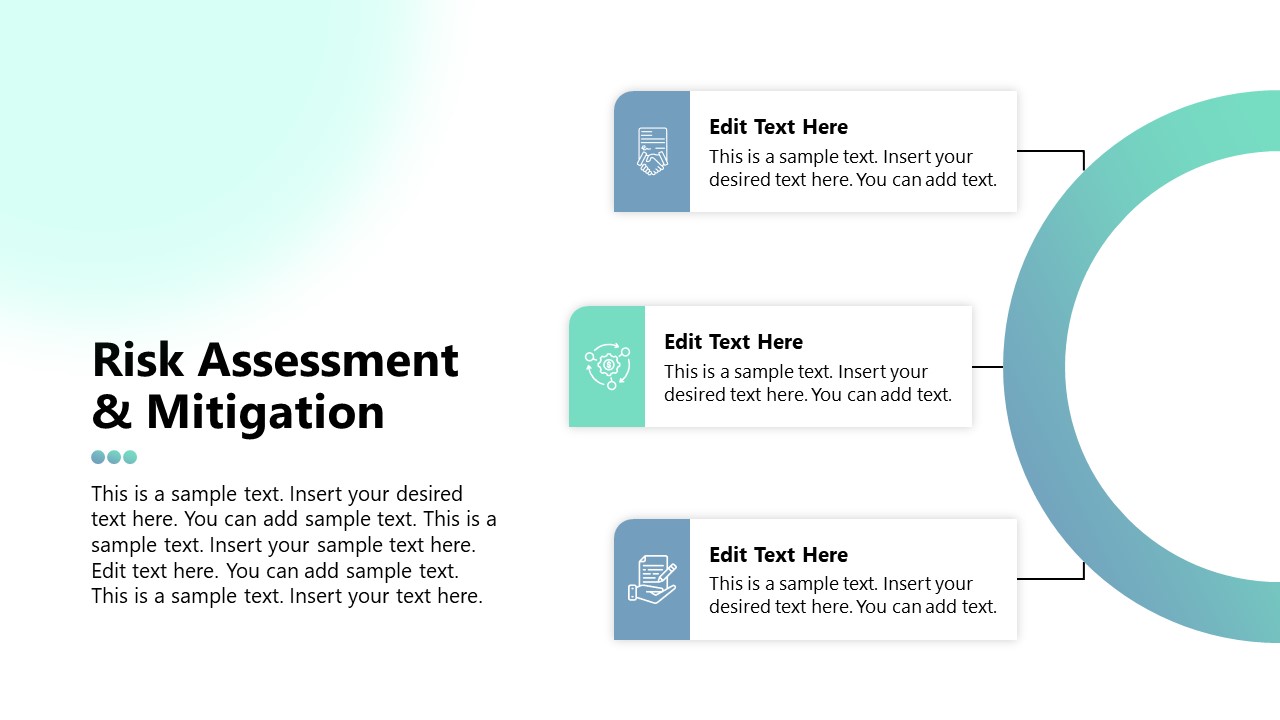 Risk Assessment & Mitigation

This is a sample text. Insert your desired text here. You can add sample text. This is a sample text. Insert your sample text here. Edit text here. You can add sample text. This is a sample text. Insert your text here.

Edit Text Here
This is a sample text. Insert your desired text here. You can add text.

Edit Text Here
This is a sample text. Insert your desired text here. You can add text.

Edit Text Here
This is a sample text. Insert your desired text here. You can add text.